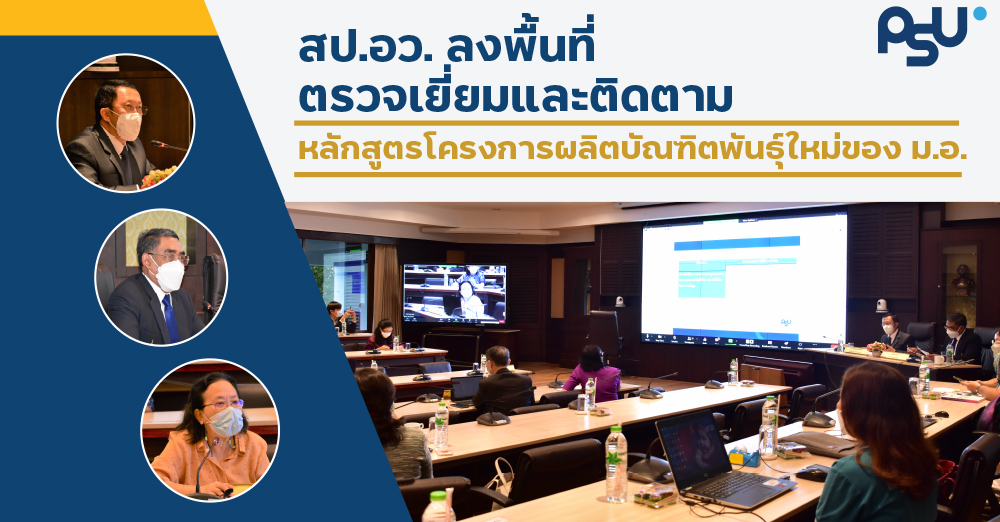 สป.อว. ลงพื้นที่
ตรวจเยี่ยมและติดตาม
หลักสูตรโครงการผลิตบัณฑิตพันธุ์ใหม่ของ ม.อ.

PSU